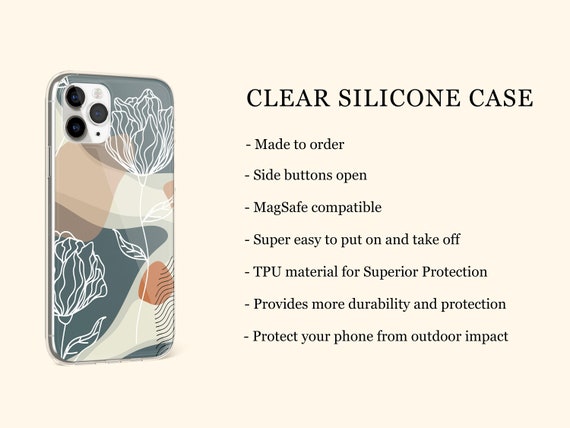 CLEAR SILICONE CASE

- Made to order

- Side buttons open

- MagSafe compatible

- Super easy to put on and take off

- TPU material for Superior Protection

- Provides more durability and protection

- Protect your phone from outdoor impact